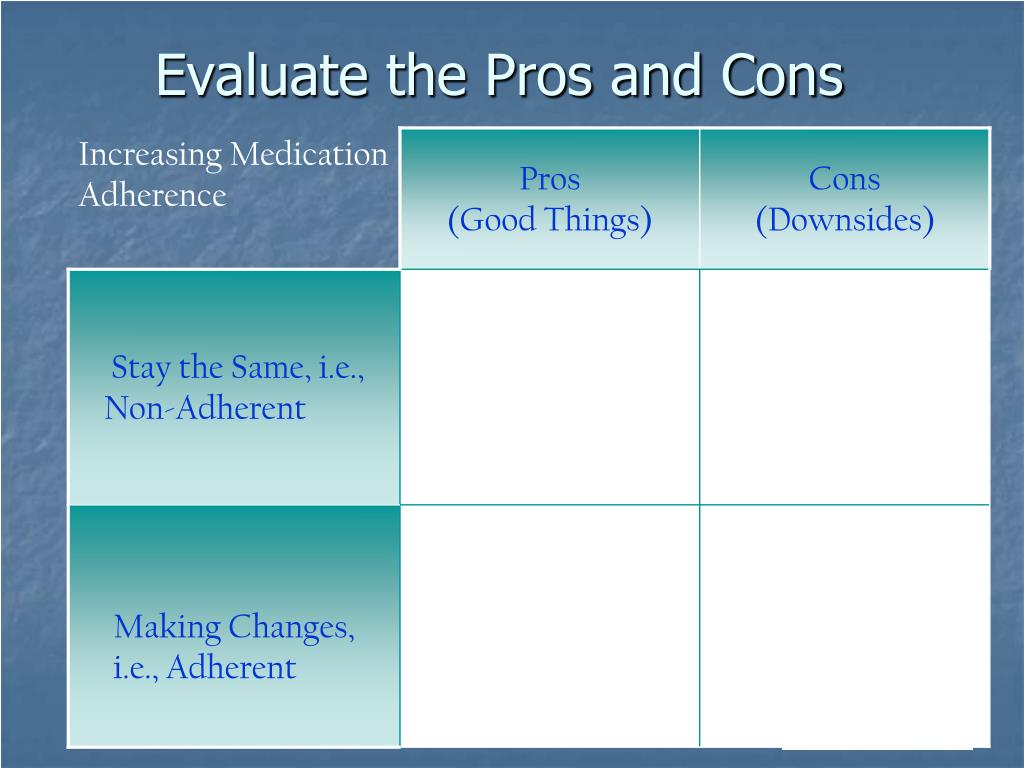 Evaluate the Pros and Cons

| Increasing Medication Adherence | Pros (Good Things) | Cons (Downsides) |
|---|---|---|
| Stay the Same, i.e., Non-Adherent | | |
| Making Changes, i.e., Adherent | | |